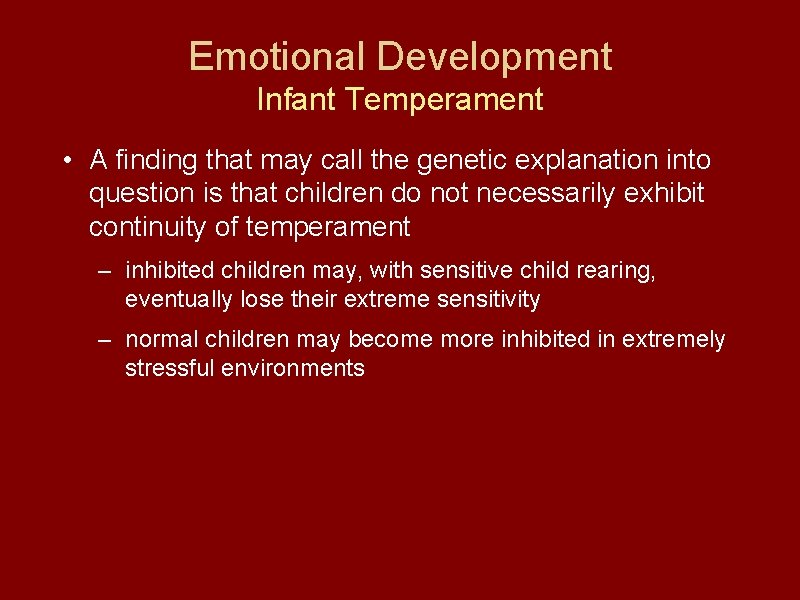 Emotional Development
Infant Temperament

• A finding that may call the genetic explanation into question is that children do not necessarily exhibit continuity of temperament

– inhibited children may, with sensitive child rearing, eventually lose their extreme sensitivity

– normal children may become more inhibited in extremely stressful environments